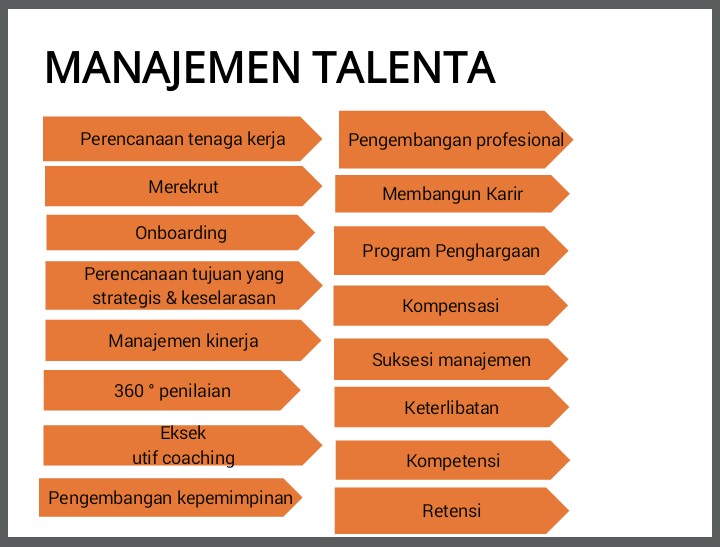 MANAJEMEN TALENTA

Perencanaan tenaga kerja

Merekrut

Onboarding

Perencanaan tujuan yang strategis & keselarasan

Manajemen kinerja

360 ° penilaian

Eksek
utif coaching

Pengembangan kepemimpinan

Pengembangan profesional

Membangun Karir

Program Penghargaan

Kompensasi

Suksesi manajemen

Keterlibatan

Kompetensi

Retensi